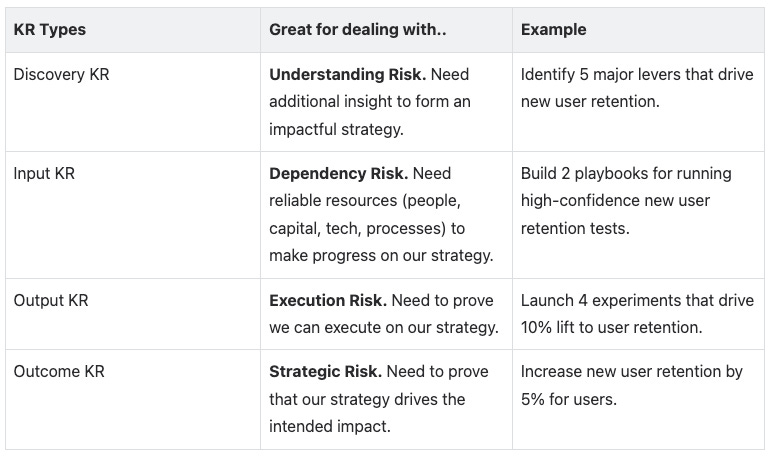 | KR Types | Great for dealing with.. | Example |
|---|---|---|
| Discovery KR | **Understanding Risk.** Need additional insight to form an impactful strategy. | Identify 5 major levers that drive new user retention. |
| Input KR | **Dependency Risk.** Need reliable resources (people, capital, tech, processes) to make progress on our strategy. | Build 2 playbooks for running high-confidence new user retention tests. |
| Output KR | **Execution Risk.** Need to prove we can execute on our strategy. | Launch 4 experiments that drive 10% lift to user retention. |
| Outcome KR | **Strategic Risk.** Need to prove that our strategy drives the intended impact. | Increase new user retention by 5% for users. |